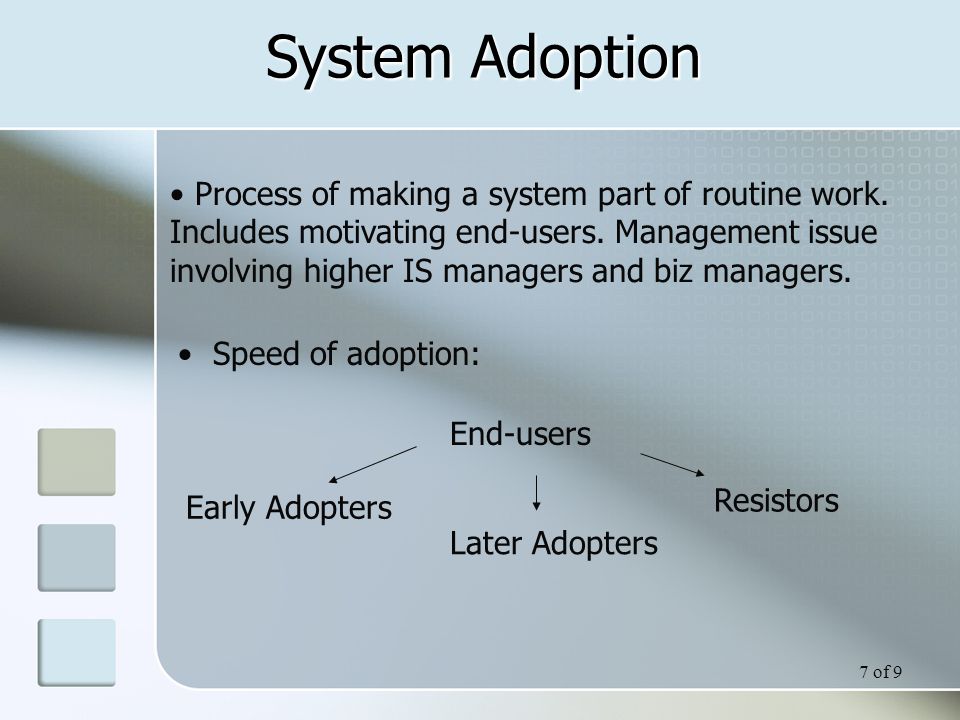 System Adoption

• Process of making a system part of routine work. Includes motivating end-users. Management issue involving higher IS managers and biz managers.

• Speed of adoption:

End-users

Early Adopters

Later Adopters

Resistors

7 of 9